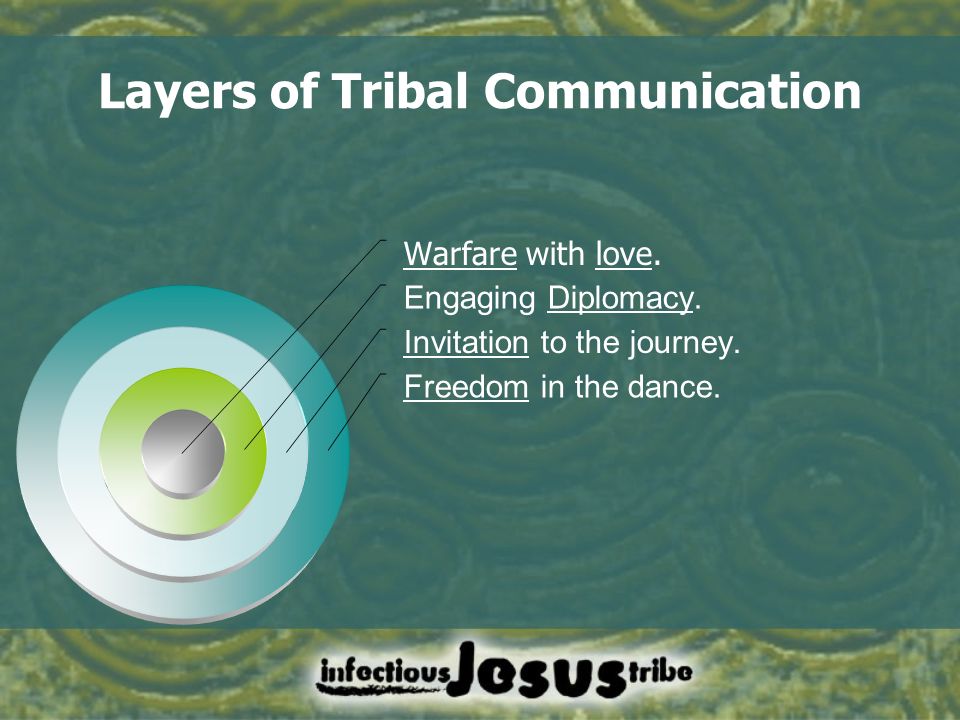 Layers of Tribal Communication

Warfare with love.
Engaging Diplomacy.
Invitation to the journey.
Freedom in the dance.

infectious Jesus tribe